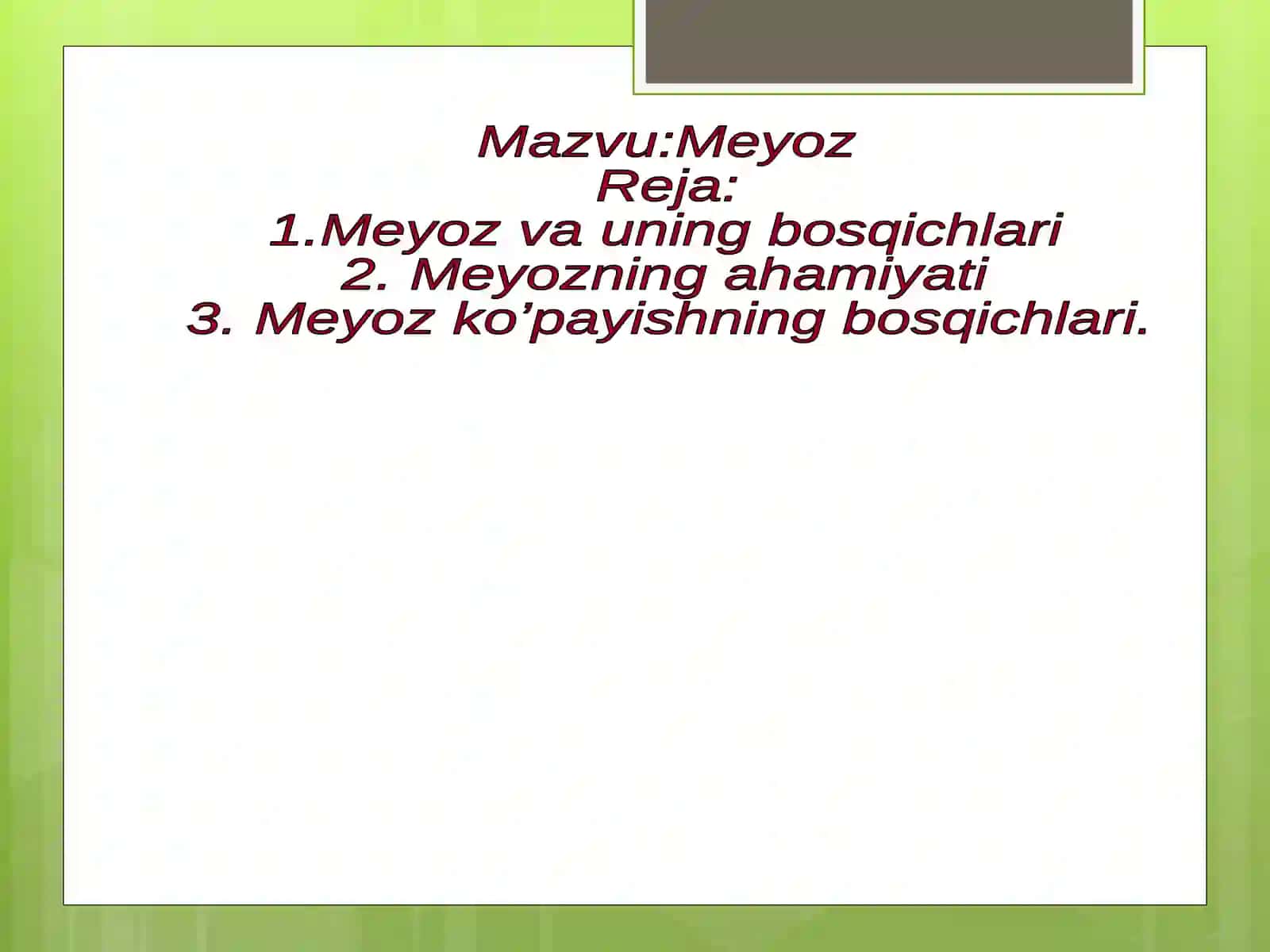 Mazvu:Meyoz
Reja:
1.Meyoz va uning bosqichlari
2. Meyozning ahamiyati
3. Meyoz ko’payishning bosqichlari.